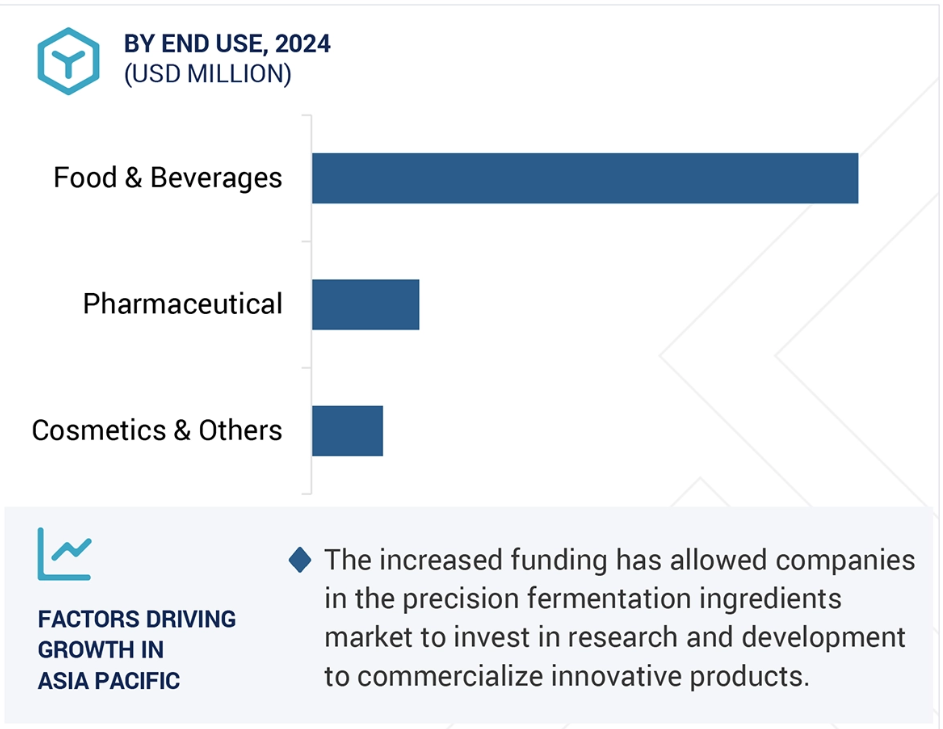 BY END USE, 2024
(USD MILLION)

Food & Beverages

Pharmaceutical

Cosmetics & Others

FACTORS DRIVING GROWTH IN ASIA PACIFIC

The increased funding has allowed companies in the precision fermentation ingredients market to invest in research and development to commercialize innovative products.